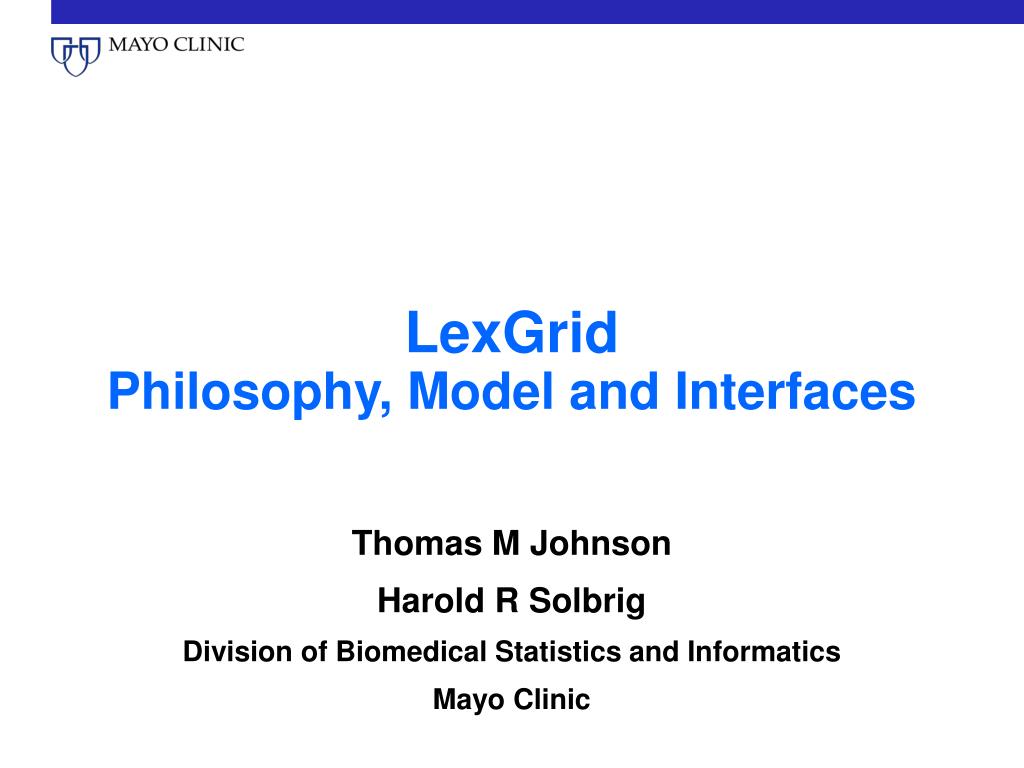 MAYO CLINIC

LexGrid
Philosophy, Model and Interfaces

Thomas M Johnson

Harold R Solbrig

Division of Biomedical Statistics and Informatics

Mayo Clinic